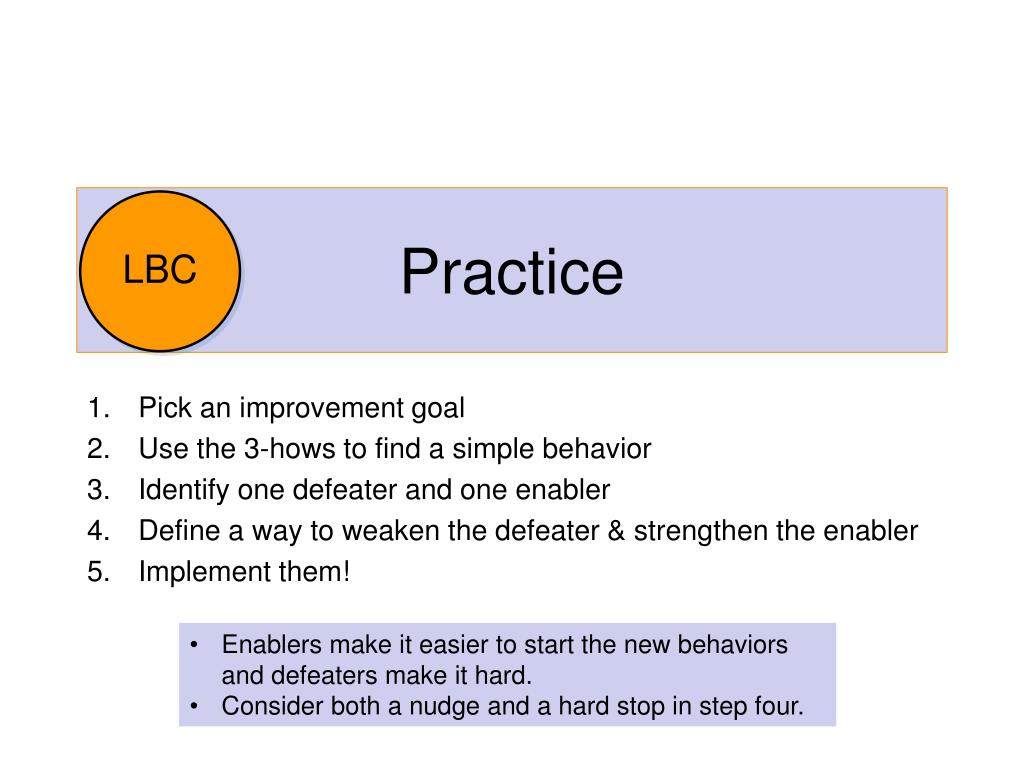 LBC

Practice

1. Pick an improvement goal
2. Use the 3-hows to find a simple behavior
3. Identify one defeater and one enabler
4. Define a way to weaken the defeater & strengthen the enabler
5. Implement them!

• Enablers make it easier to start the new behaviors and defeaters make it hard.
• Consider both a nudge and a hard stop in step four.